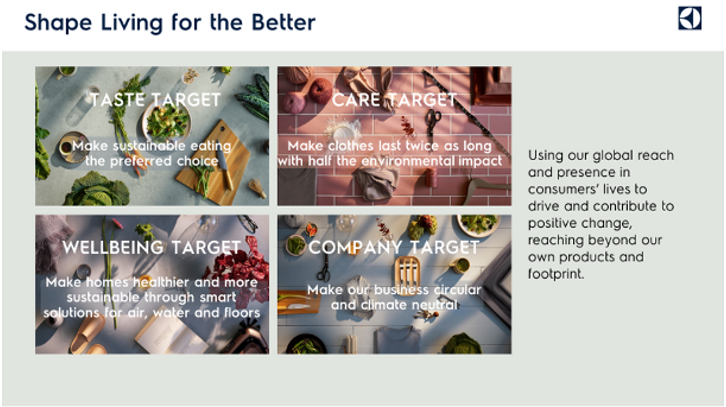 Shape Living for the Better

TASTE TARGET

Make sustainable eating the preferred choice

CARE TARGET

Make clothes last twice as long with half the environmental impact

WELLBEING TARGET

Make homes healthier and more sustainable through smart solutions for air, water and floors

COMPANY TARGET

Make our business circular and climate neutral

Using our global reach and presence in consumers' lives to drive and contribute to positive change, reaching beyond our own products and footprint.